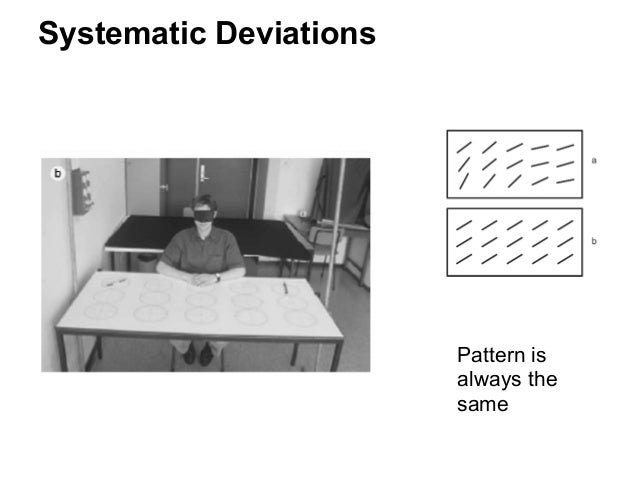 Systematic Deviations

b

a

b

Pattern is always the same